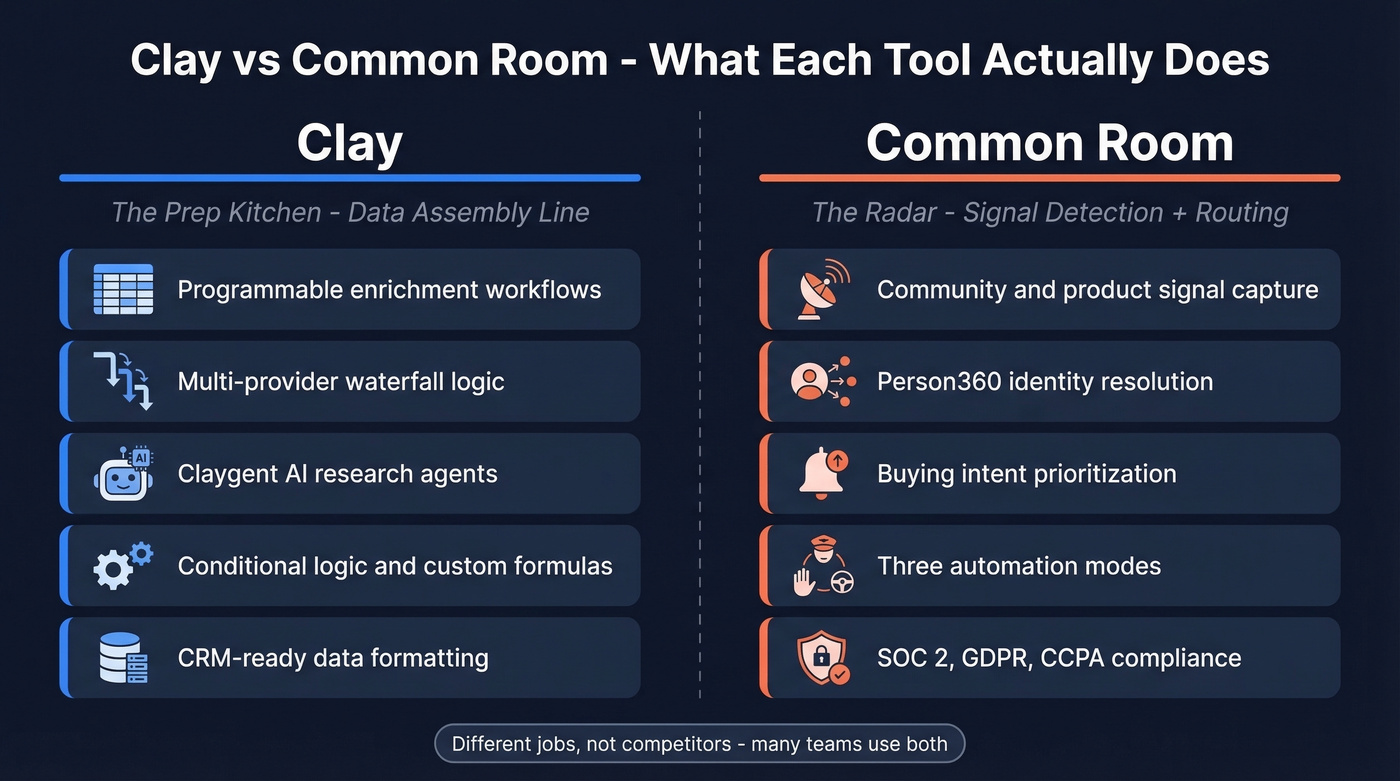 Clay vs Common Room - What Each Tool Actually Does

Clay

The Prep Kitchen - Data Assembly Line

Programmable enrichment workflows

Multi-provider waterfall logic

AI

Claygent AI research agents

Conditional logic and custom formulas

CRM-ready data formatting

Common Room

The Radar - Signal Detection + Routing

Community and product signal capture

Person360 identity resolution

Buying intent prioritization

Three automation modes

SOC 2, GDPR, CCPA compliance

Different jobs, not competitors - many teams use both